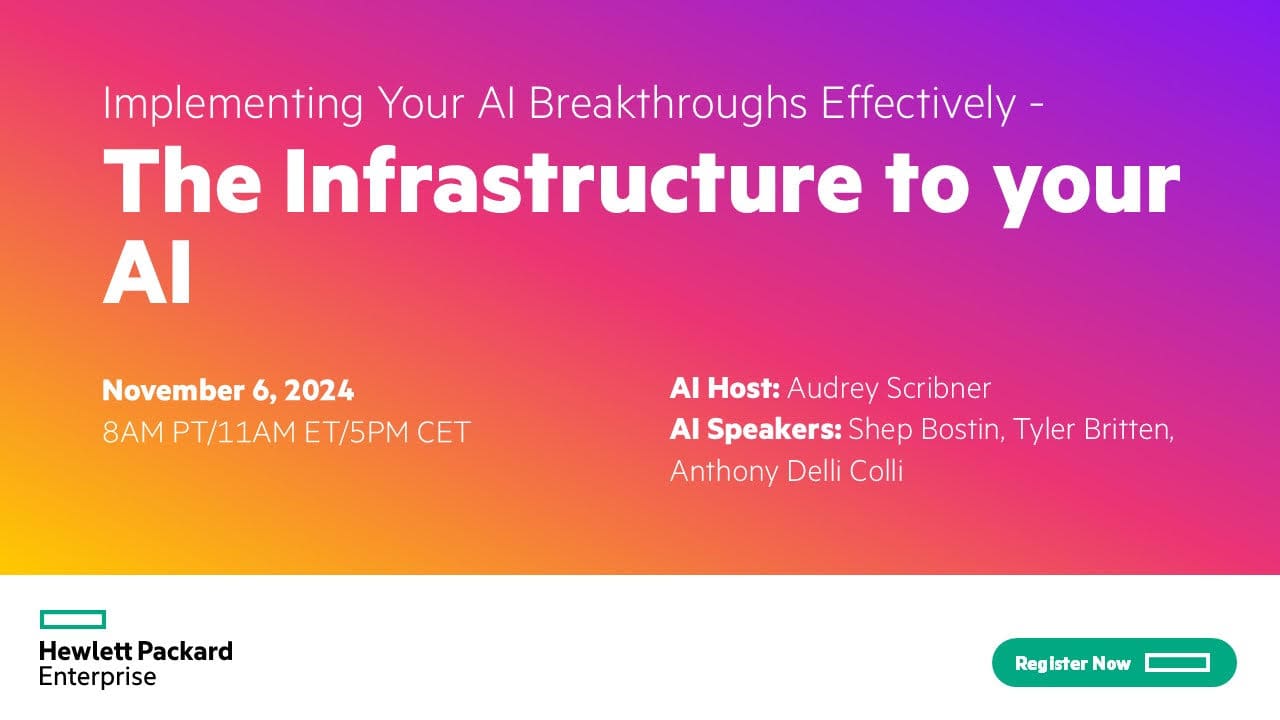 Implementing Your AI Breakthroughs Effectively -

The Infrastructure to your AI

November 6, 2024
8AM PT/11AM ET/5PM CET

AI Host: Audrey Scribner
AI Speakers: Shep Bostin, Tyler Britten, Anthony Delli Colli

Hewlett Packard Enterprise

Register Now